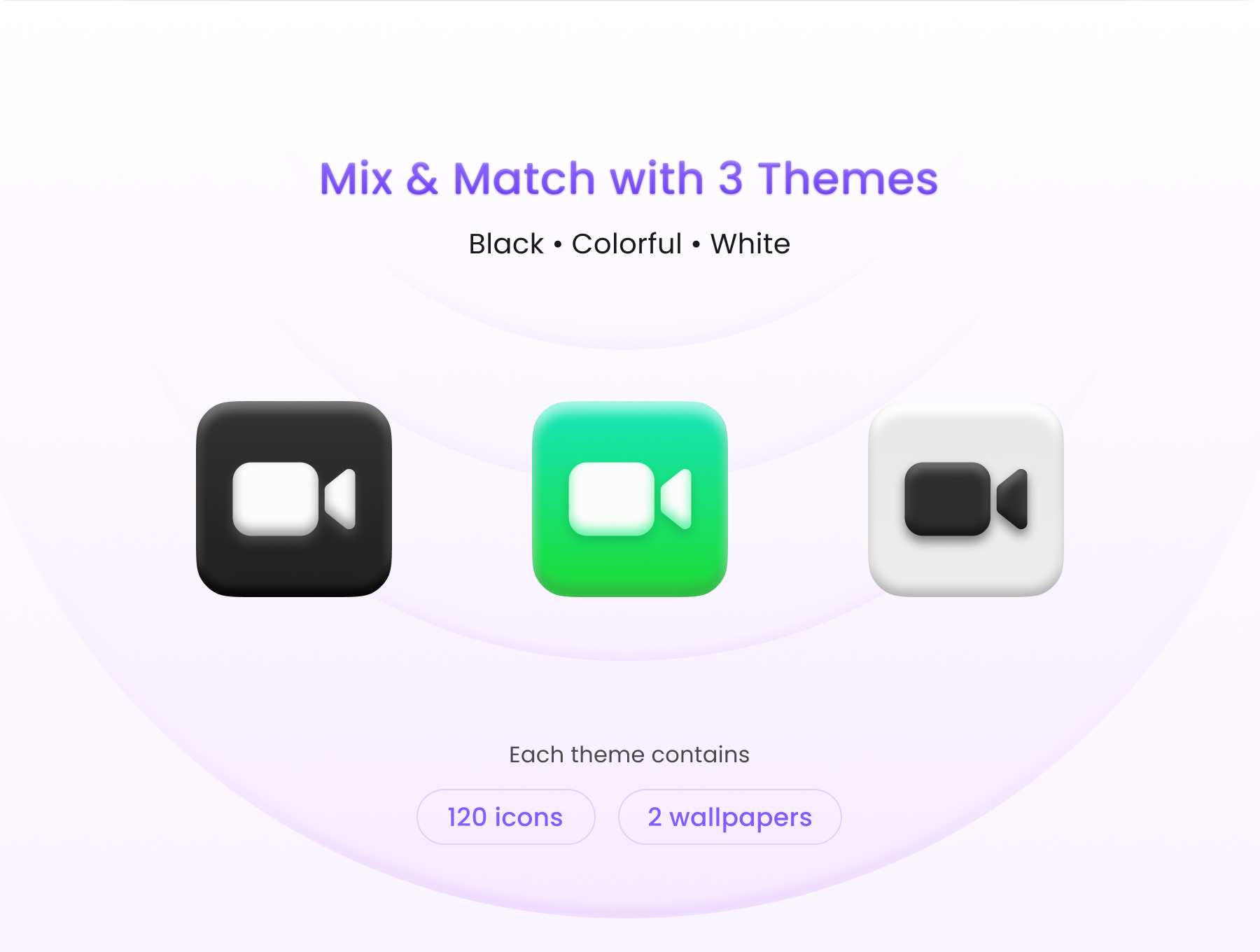 Mix & Match with 3 Themes

Black • Colorful • White

Each theme contains

120 icons

2 wallpapers